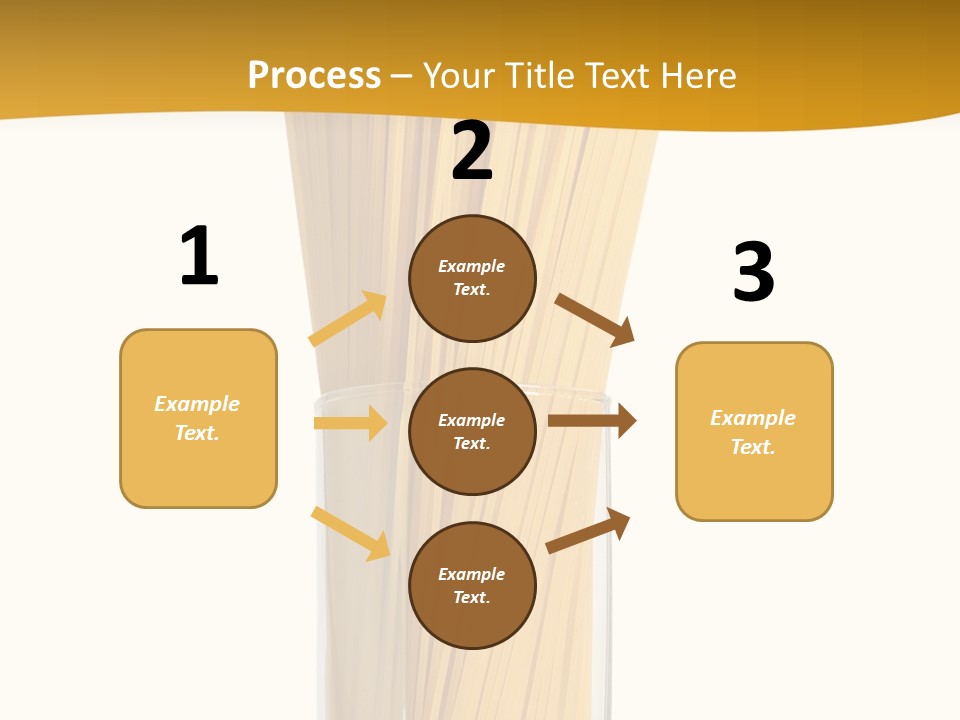 Process – Your Title Text Here

1

Example Text.

2

Example Text.

Example Text.

Example Text.

3

Example Text.